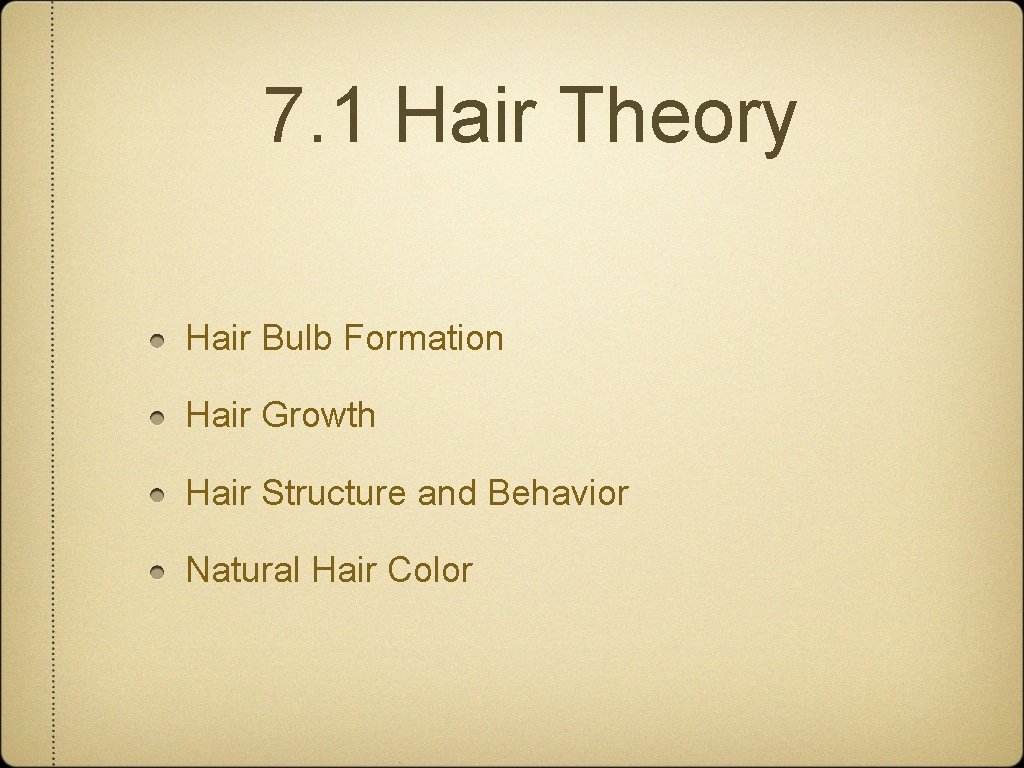 7.1 Hair Theory

Hair Bulb Formation

Hair Growth

Hair Structure and Behavior

Natural Hair Color